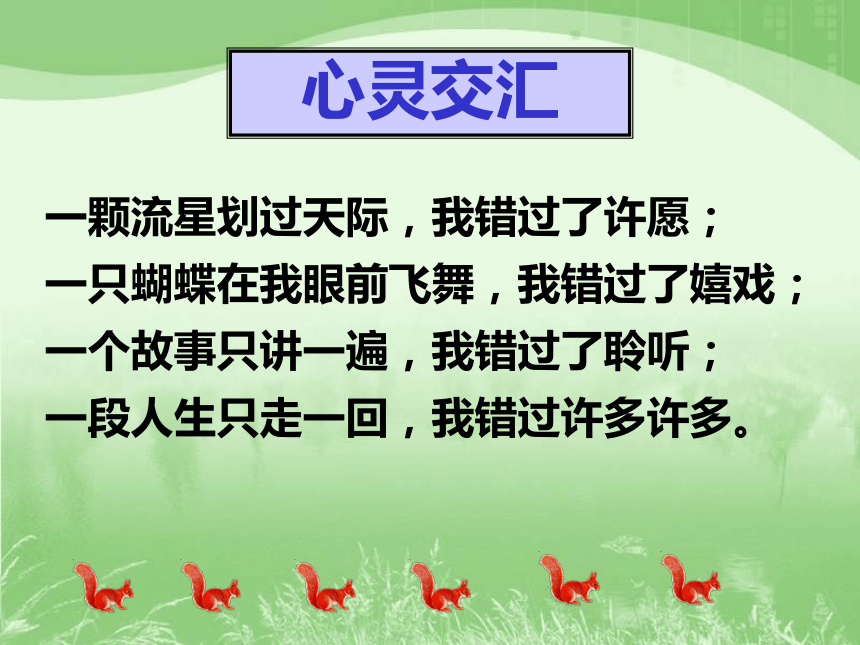 心灵交汇

一颗流星划过天际，我错过了许愿；
一只蝴蝶在我眼前飞舞，我错过了嬉戏；
一个故事只讲一遍，我错过了聆听；
一段人生只走一回，我错过许多许多。